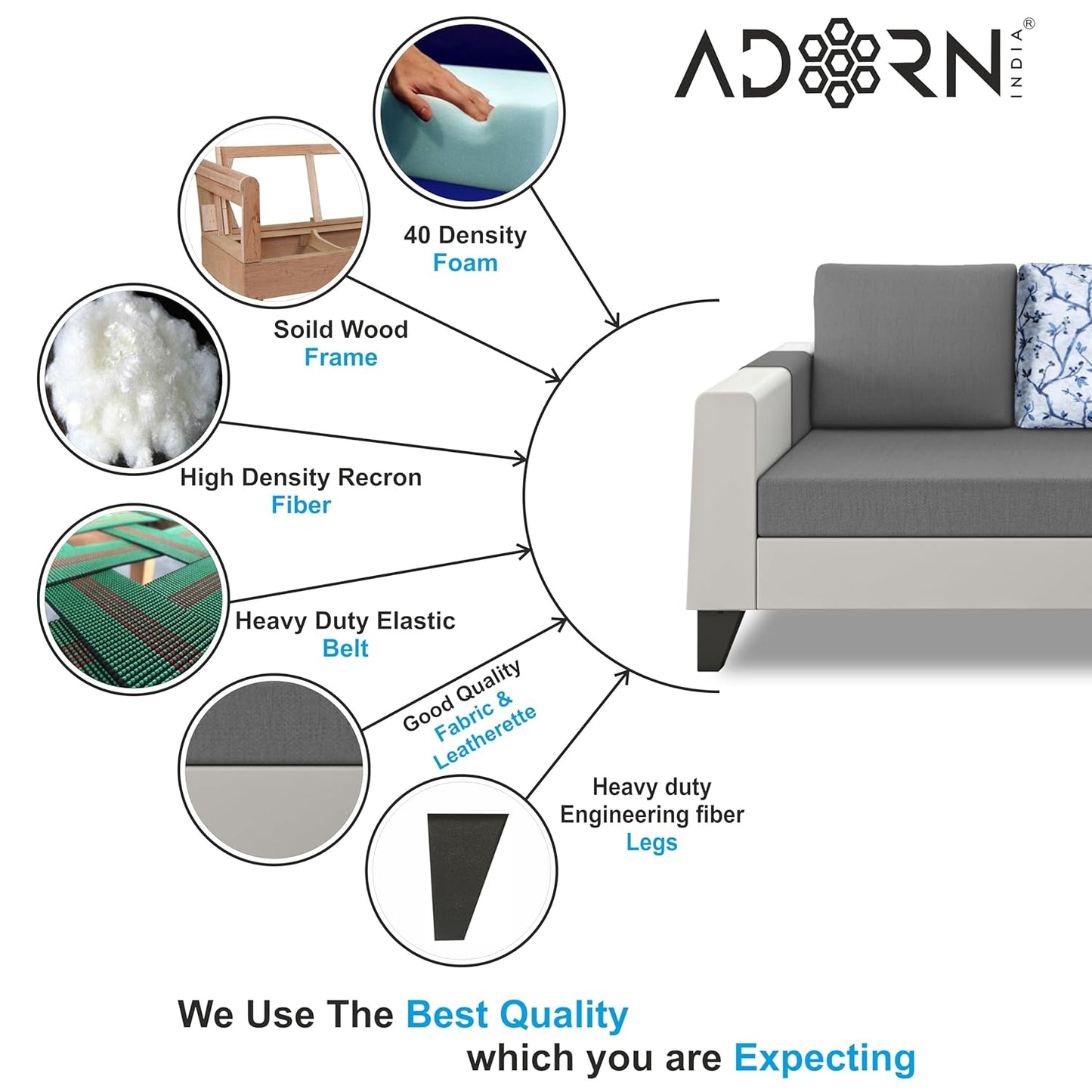 ADORN INDIA®

40 Density
Foam

Soild Wood
Frame

High Density Recron
Fiber

Heavy Duty Elastic
Belt

Good Quality
Fabric &
Leatherette

Heavy duty
Engineering fiber
Legs

We Use The Best Quality
which you are Expecting